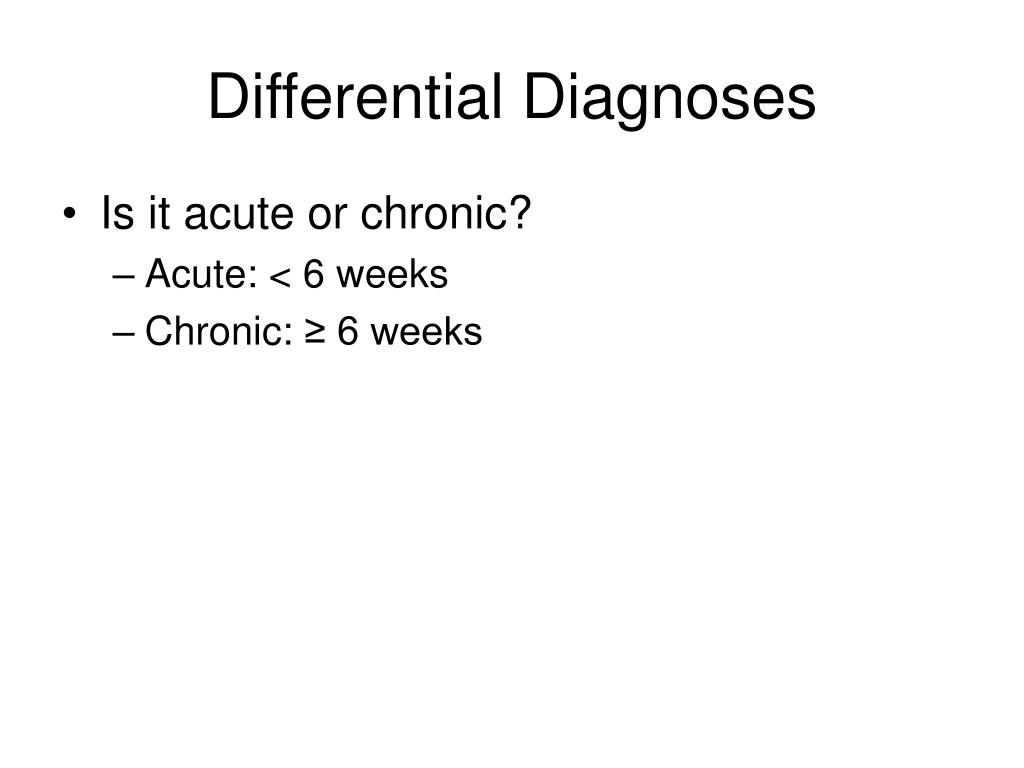 Differential Diagnoses

• Is it acute or chronic?
– Acute: < 6 weeks
– Chronic: ≥ 6 weeks